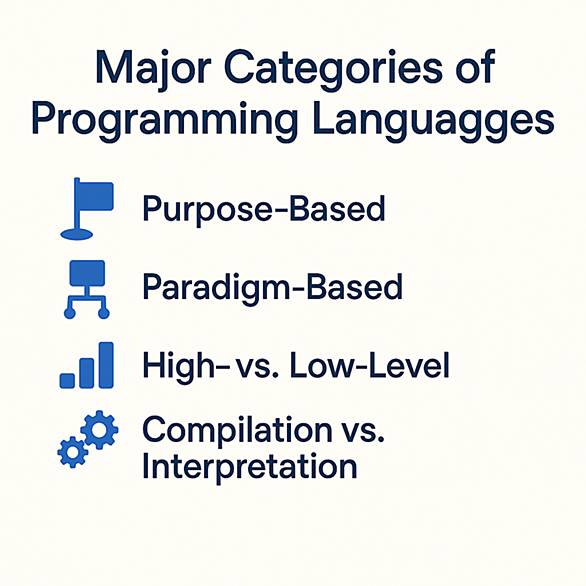 Major Categories of Programming Languagges

Purpose-Based

Paradigm-Based

High- vs. Low-Level

Compilation vs. Interpretation